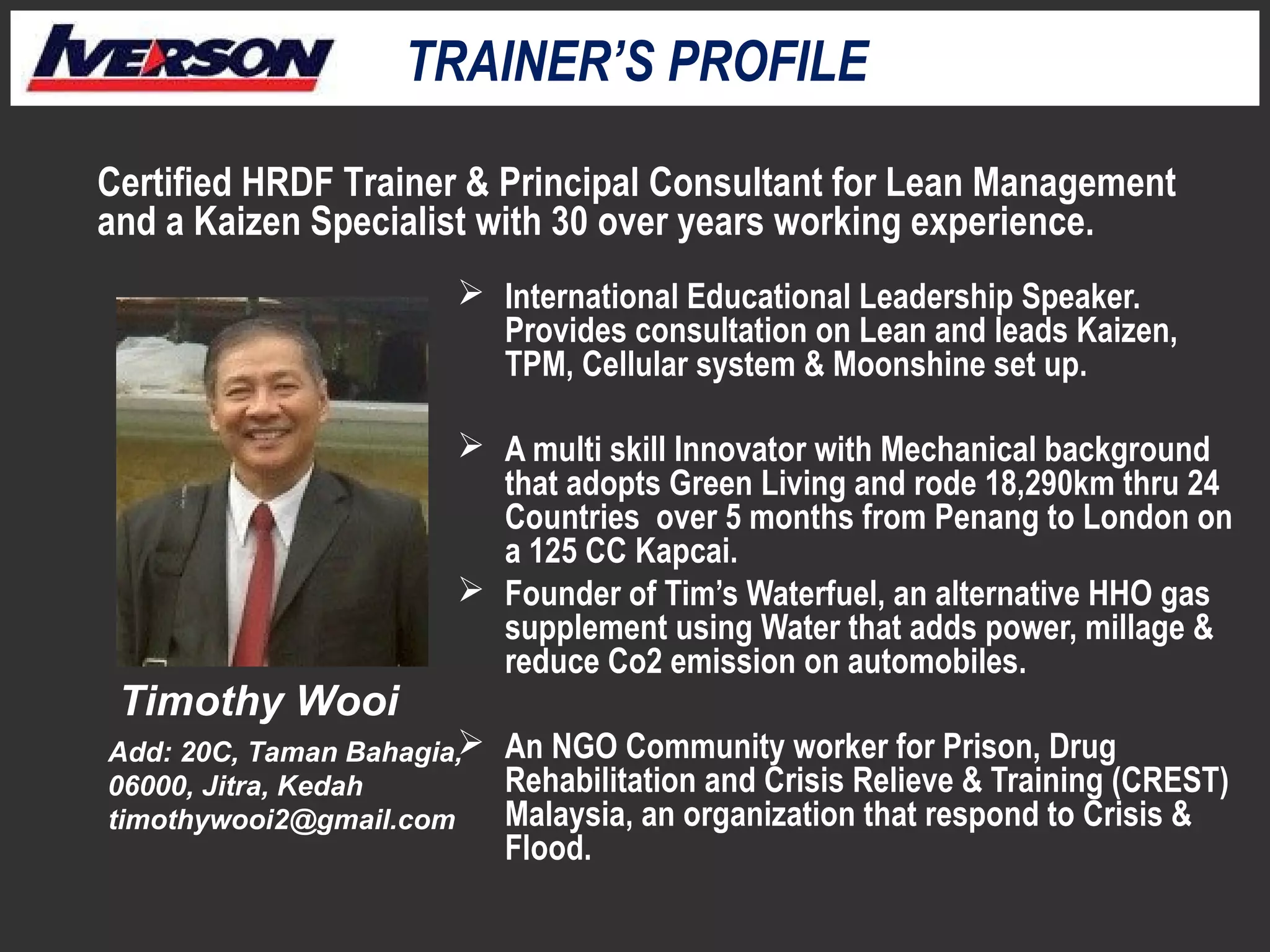 IVERSON TRAINER'S PROFILE

Certified HRDF Trainer & Principal Consultant for Lean Management and a Kaizen Specialist with 30 over years working experience.

Timothy Wooi

Add: 20C, Taman Bahagia, 06000, Jitra, Kedah
timothywooi2@gmail.com

➢ International Educational Leadership Speaker. Provides consultation on Lean and leads Kaizen, TPM, Cellular system & Moonshine set up.

➢ A multi skill Innovator with Mechanical background that adopts Green Living and rode 18,290km thru 24 Countries over 5 months from Penang to London on a 125 CC Kapcai.

➢ Founder of Tim's Waterfuel, an alternative HHO gas supplement using Water that adds power, millage & reduce Co2 emission on automobiles.

➢ An NGO Community worker for Prison, Drug Rehabilitation and Crisis Relieve & Training (CREST) Malaysia, an organization that respond to Crisis & Flood.